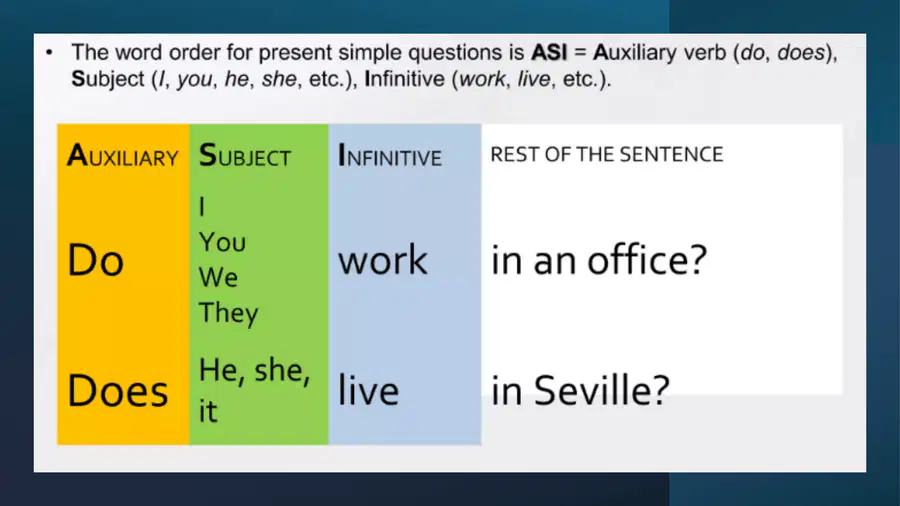 • The word order for present simple questions is ASI = Auxiliary verb (do, does), Subject (I, you, he, she, etc.), Infinitive (work, live, etc.).

| AUXILIARY | SUBJECT | INFINITIVE | REST OF THE SENTENCE |
|---|---|---|---|
| Do | I You We They | work | in an office? |
| Does | He, she, it | live | in Seville? |